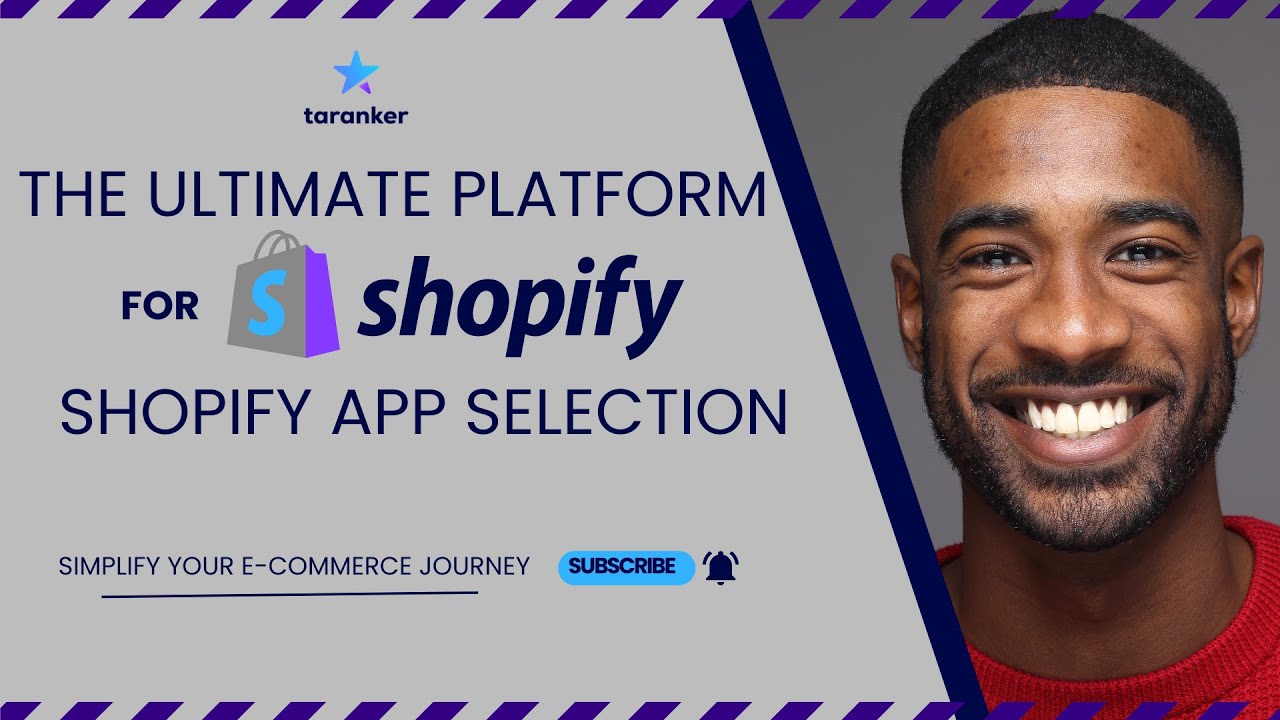 taranker

THE ULTIMATE PLATFORM

FOR S shopify

SHOPIFY APP SELECTION

SIMPLIFY YOUR E-COMMERCE JOURNEY

SUBSCRIBE